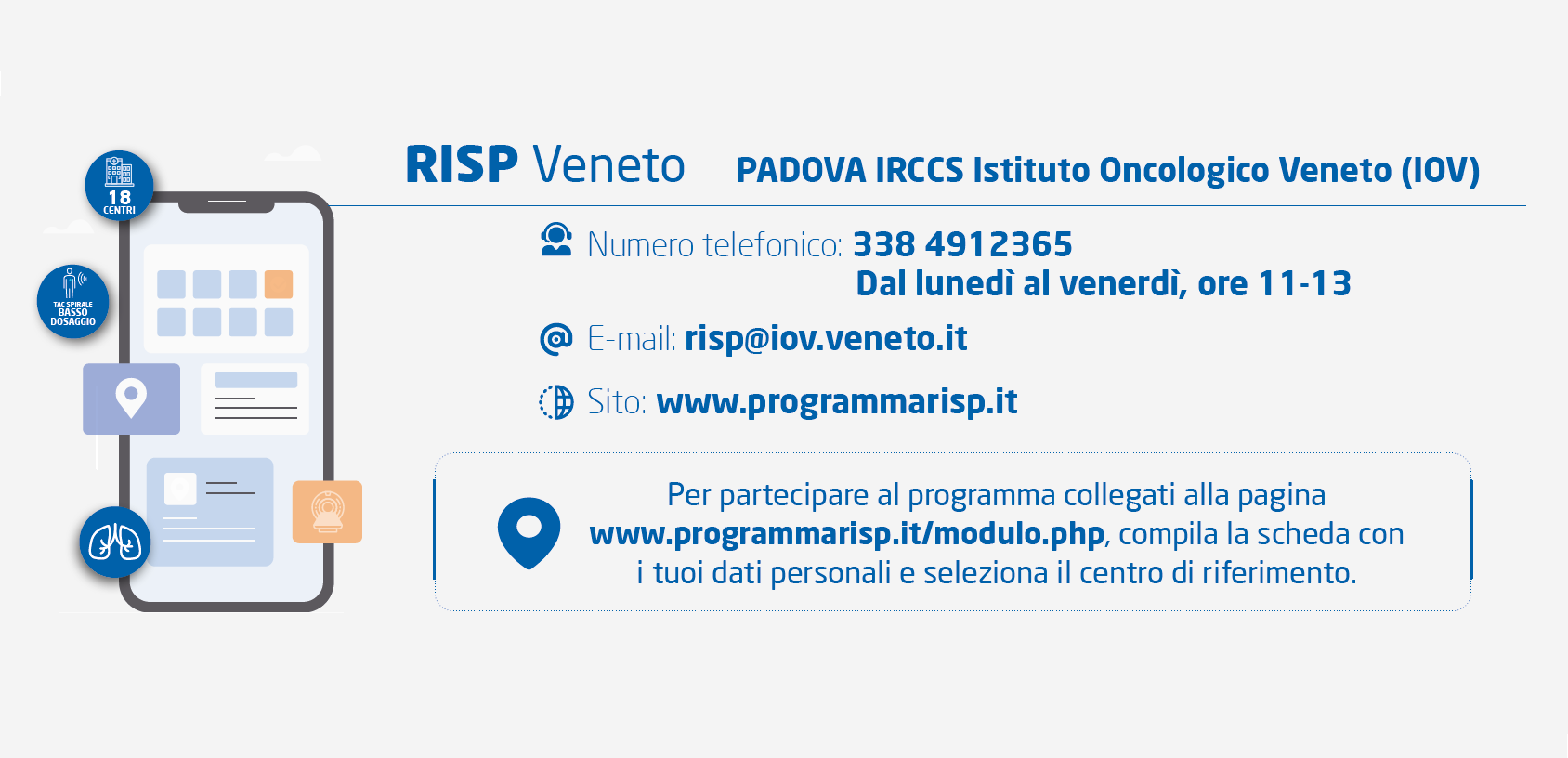 18 CENTRI

TAC SPIRALE BASSO DOSAGGIO

RISP Veneto PADOVA IRCCS Istituto Oncologico Veneto (IOV)

Numero telefonico: 338 4912365
Dal lunedì al venerdì, ore 11-13

E-mail: risp@iov.veneto.it

Sito: www.programmarisp.it

Per partecipare al programma collegati alla pagina www.programmarisp.it/modulo.php, compila la scheda con i tuoi dati personali e seleziona il centro di riferimento.